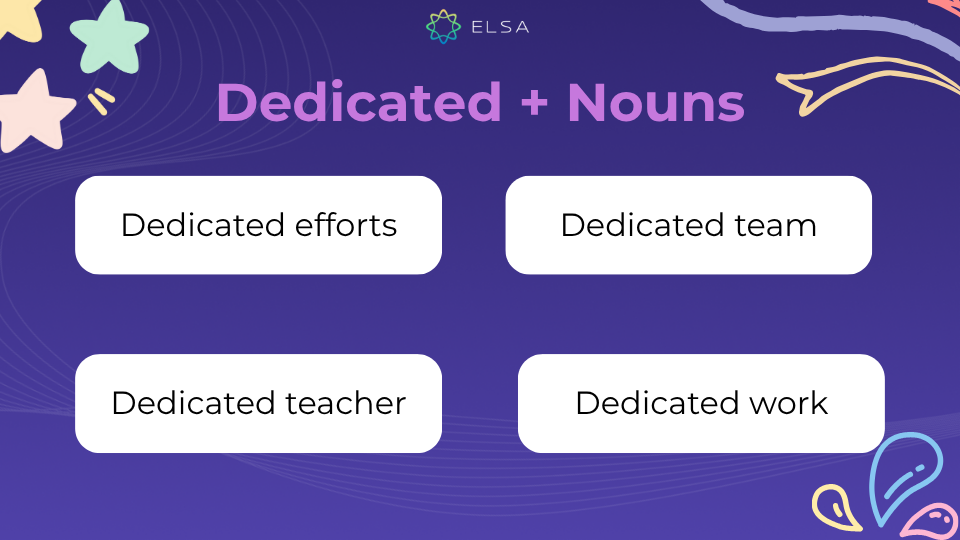 ELSA

Dedicated + Nouns

Dedicated efforts

Dedicated team

Dedicated teacher

Dedicated work